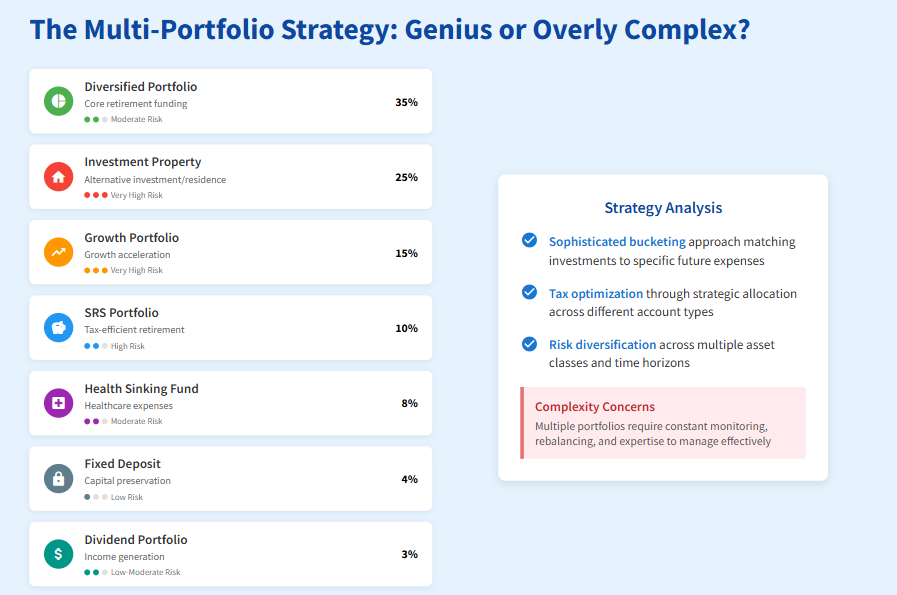 The Multi-Portfolio Strategy: Genius or Overly Complex?

Diversified Portfolio
Core retirement funding
Moderate Risk
35%

Investment Property
Alternative investment/residence
Very High Risk
25%

Growth Portfolio
Growth acceleration
Very High Risk
15%

SRS Portfolio
Tax-efficient retirement
High Risk
10%

Health Sinking Fund
Healthcare expenses
Moderate Risk
8%

Fixed Deposit
Capital preservation
Low Risk
4%

Dividend Portfolio
Income generation
Low-Moderate Risk
3%

Strategy Analysis

Sophisticated bucketing approach matching investments to specific future expenses

Tax optimization through strategic allocation across different account types

Risk diversification across multiple asset classes and time horizons

Complexity Concerns
Multiple portfolios require constant monitoring, rebalancing, and expertise to manage effectively